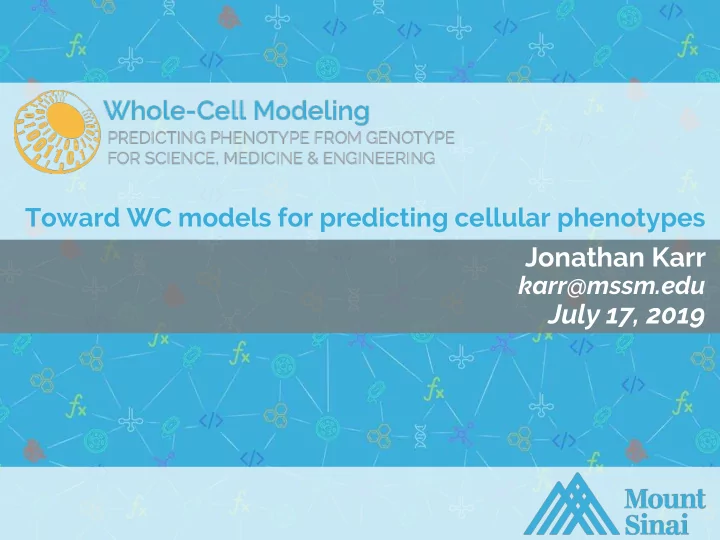 Whole-Cell Modeling
PREDICTING PHENOTYPE FROM GENOTYPE FOR SCIENCE, MEDICINE & ENGINEERING

Toward WC models for predicting cellular phenotypes

Jonathan Karr
karr@mssm.edu
July 17, 2019

Mount Sinai